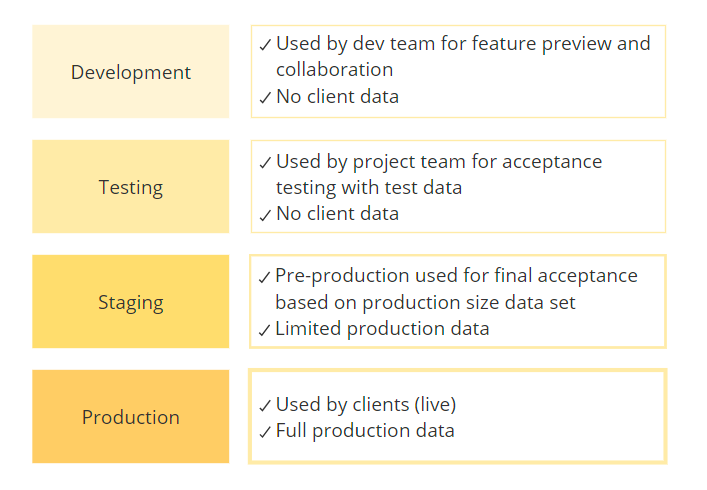 Development

✓ Used by dev team for feature preview and collaboration
✓ No client data

Testing

✓ Used by project team for acceptance testing with test data
✓ No client data

Staging

✓ Pre-production used for final acceptance based on production size data set
✓ Limited production data

Production

✓ Used by clients (live)
✓ Full production data